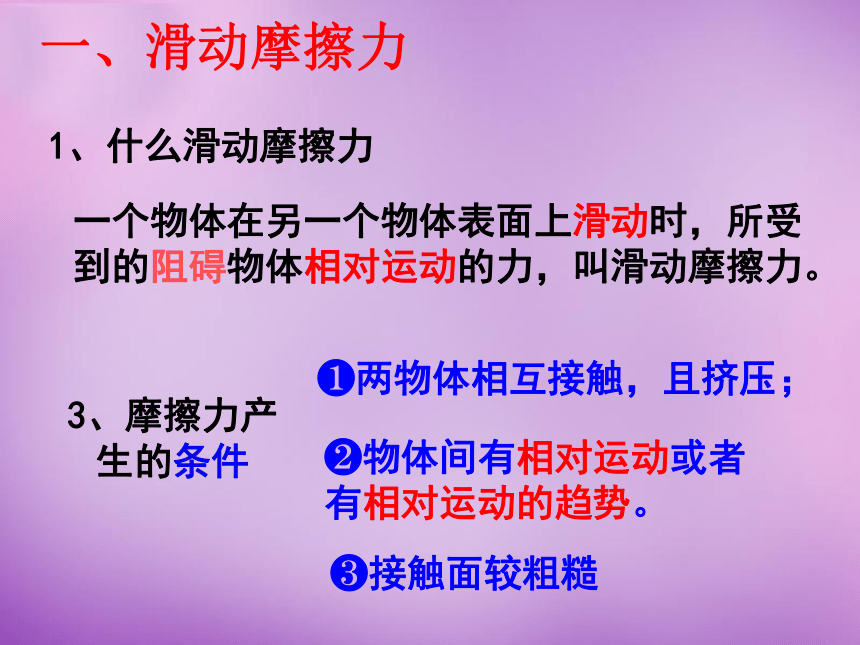 一、滑动摩擦力

1、什么滑动摩擦力

一个物体在另一个物体表面上滑动时，所受到的阻碍物体相对运动的力，叫滑动摩擦力。

3、摩擦力产生的条件

❶两物体相互接触，且挤压；

❷物体间有相对运动或者有相对运动的趋势。

❸接触面较粗糙